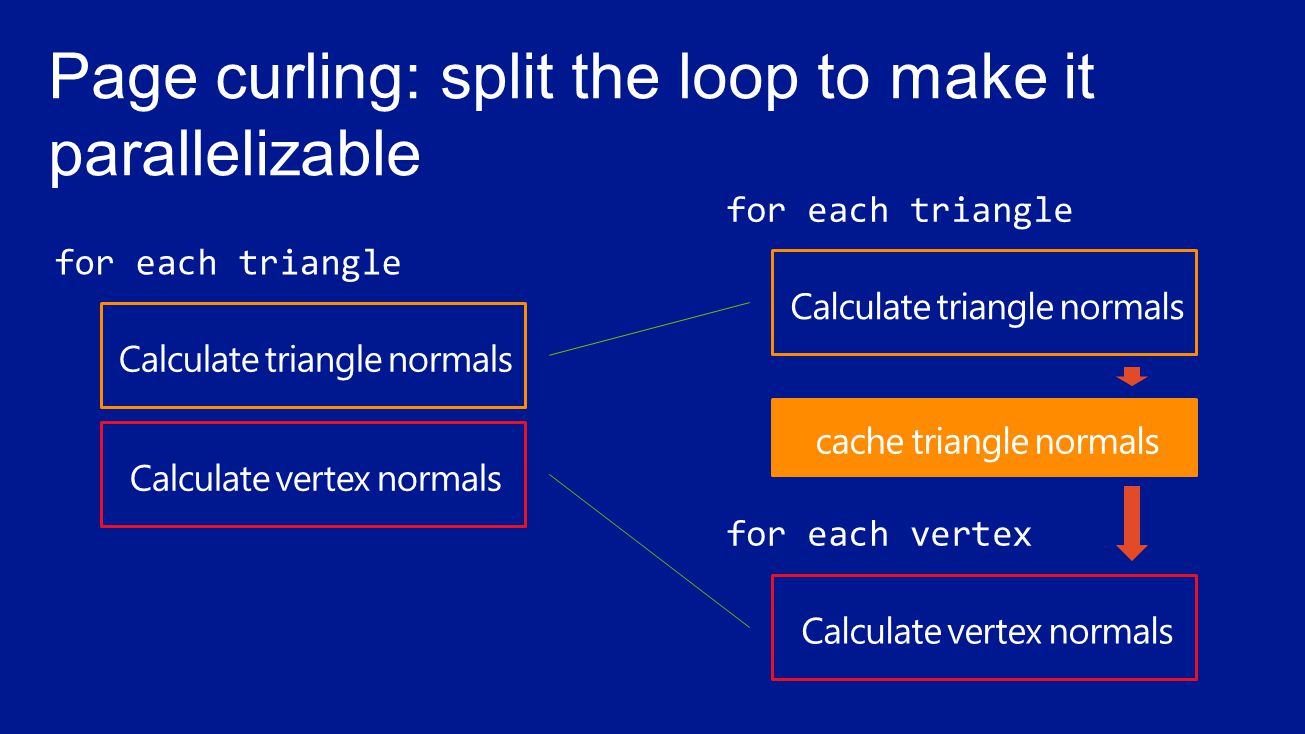 Page curling: split the loop to make it parallelizable

for each triangle

Calculate triangle normals

Calculate vertex normals

for each triangle

Calculate triangle normals

cache triangle normals

for each vertex

Calculate vertex normals